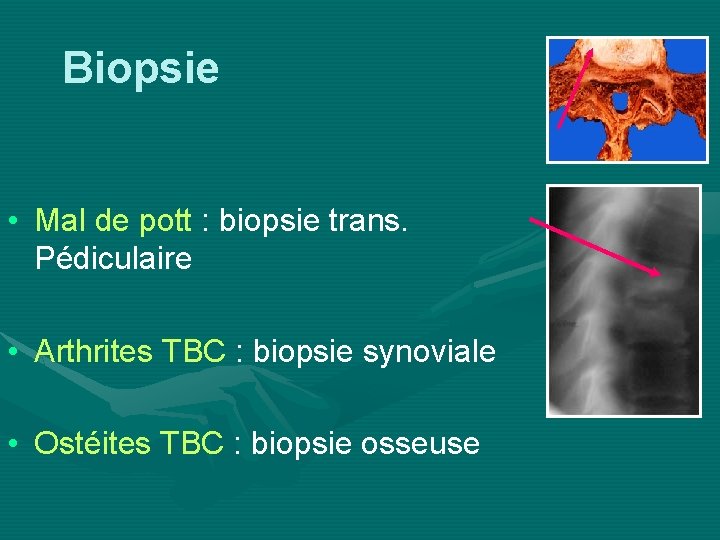 Biopsie

• Mal de pott : biopsie trans. Pédiculaire

• Arthrites TBC : biopsie synoviale

• Ostéites TBC : biopsie osseuse